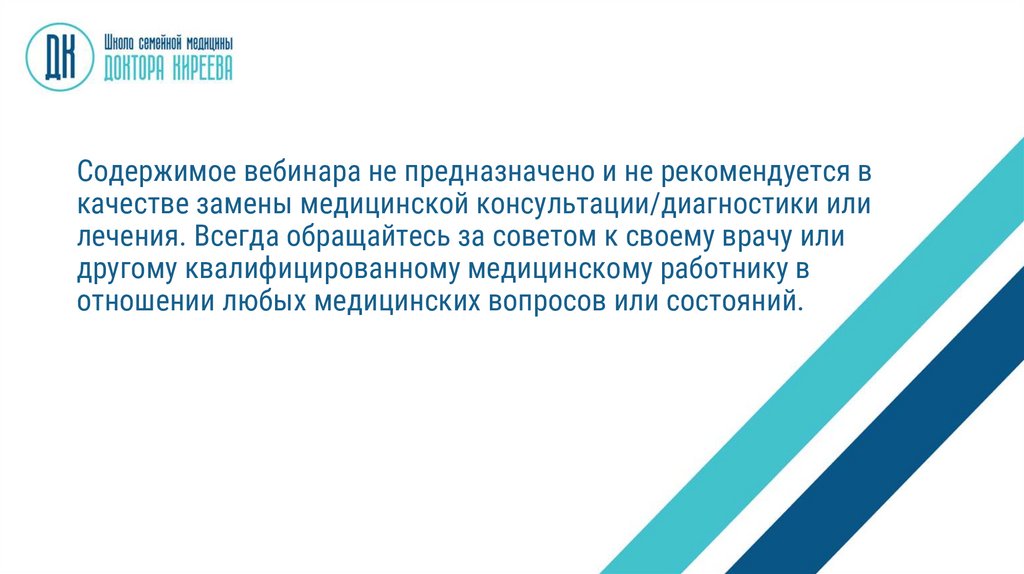 ДК
Школа семейной медицины
ДОКТОРА КИРЕЕВА

Содержимое вебинара не предназначено и не рекомендуется в качестве замены медицинской консультации/диагностики или лечения. Всегда обращайтесь за советом к своему врачу или другому квалифицированному медицинскому работнику в отношении любых медицинских вопросов или состояний.